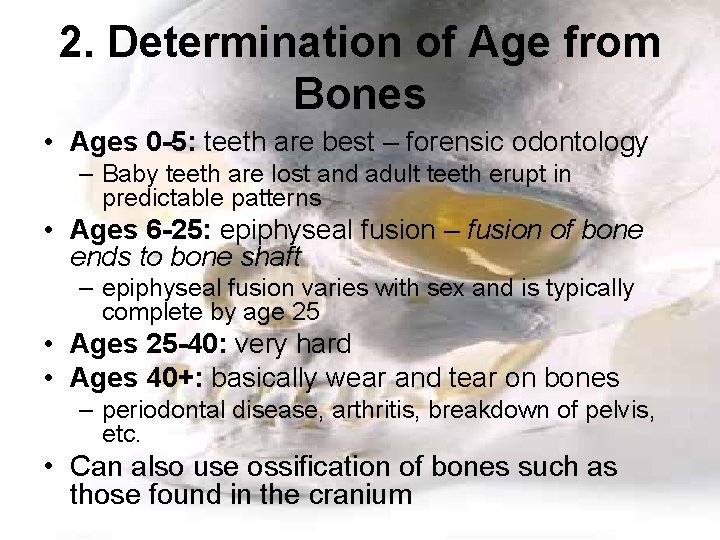 2. Determination of Age from Bones

• Ages 0-5: teeth are best – forensic odontology
– Baby teeth are lost and adult teeth erupt in predictable patterns
• Ages 6-25: epiphyseal fusion – fusion of bone ends to bone shaft
– epiphyseal fusion varies with sex and is typically complete by age 25
• Ages 25-40: very hard
• Ages 40+: basically wear and tear on bones
– periodontal disease, arthritis, breakdown of pelvis, etc.
• Can also use ossification of bones such as those found in the cranium